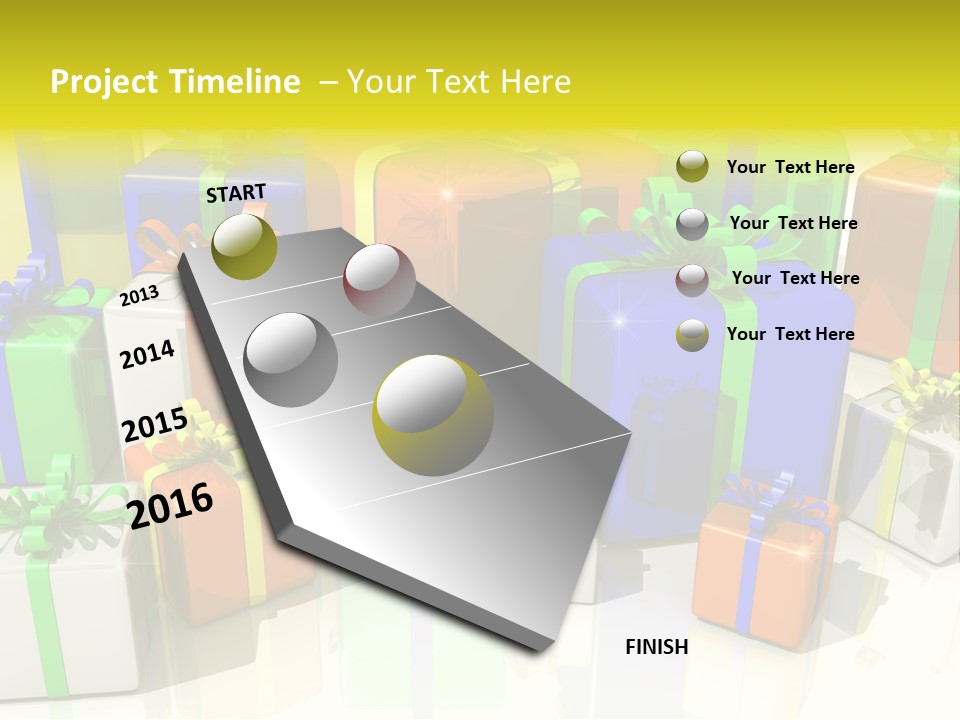 Project Timeline – Your Text Here

START

2013

2014

2015

2016

Your Text Here

Your Text Here

Your Text Here

Your Text Here

FINISH